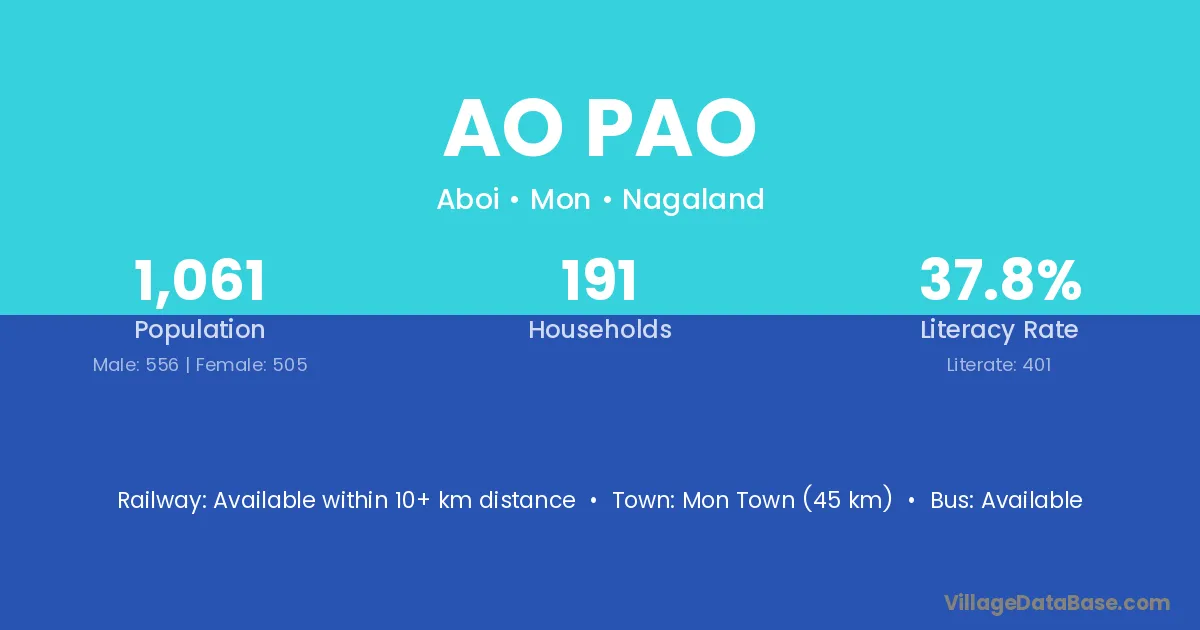 AO PAO

Aboi • Mon • Nagaland

1,061
Population
Male: 556 | Female: 505

191
Households

37.8%
Literacy Rate
Literate: 401

Railway: Available within 10+ km distance • Town: Mon Town (45 km) • Bus: Available

VillageDataBase.com